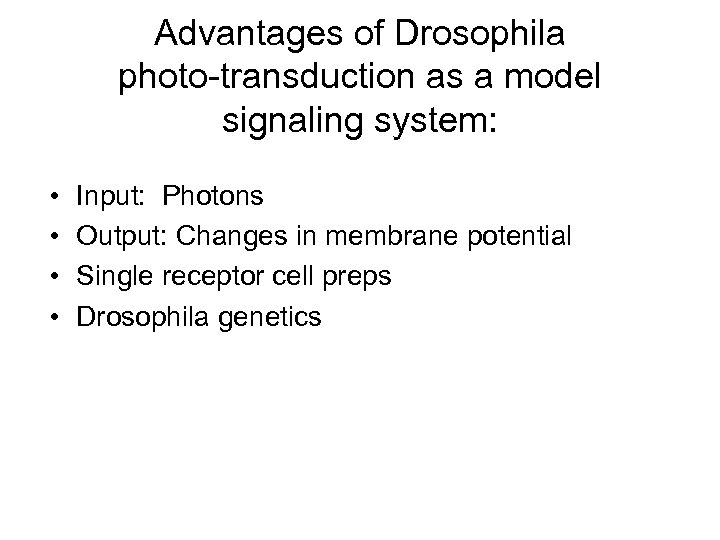 Advantages of Drosophila photo-transduction as a model signaling system:

• Input: Photons
• Output: Changes in membrane potential
• Single receptor cell preps
• Drosophila genetics